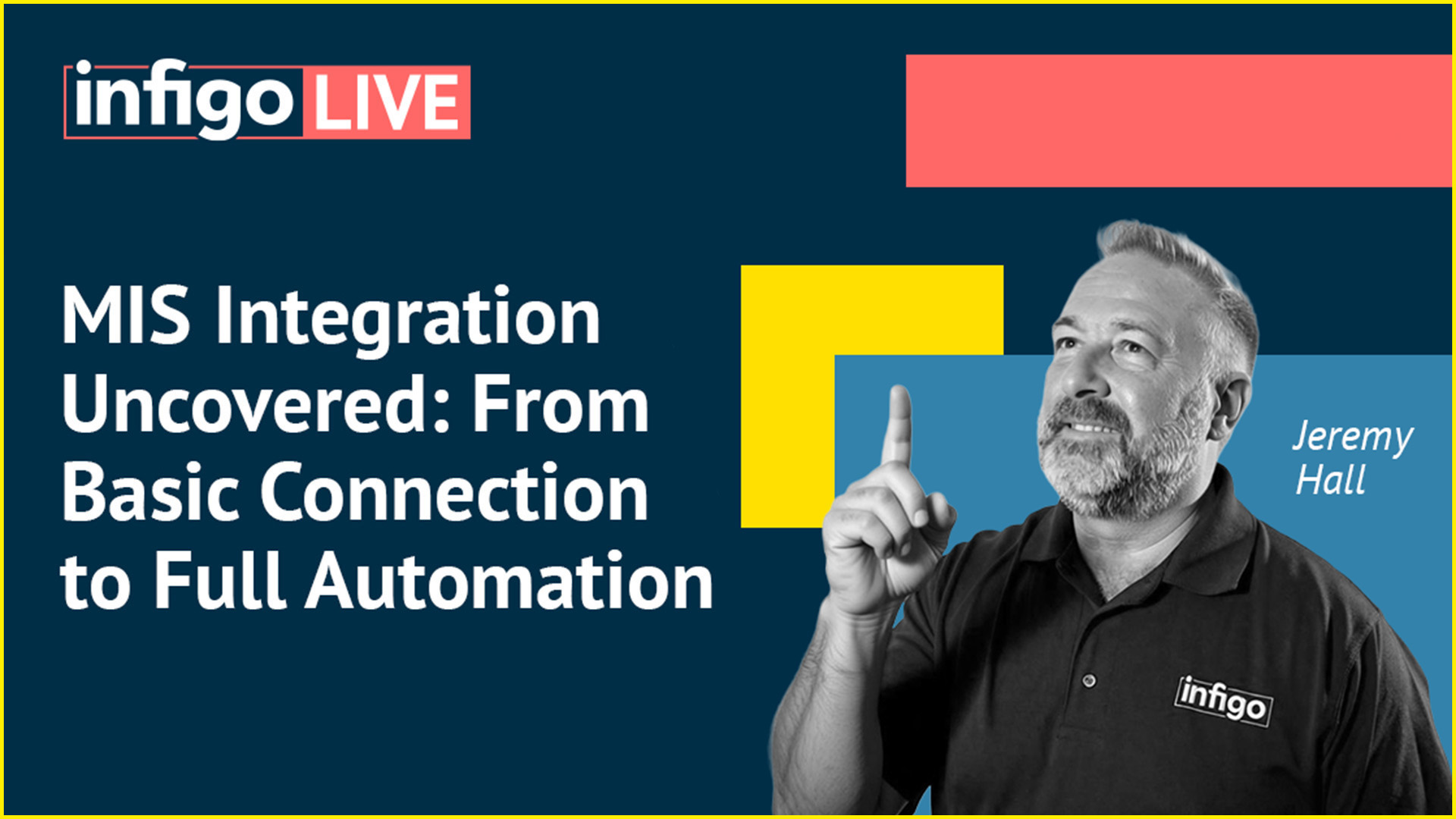 infigo LIVE

MIS Integration Uncovered: From Basic Connection to Full Automation

Jeremy Hall

infigo